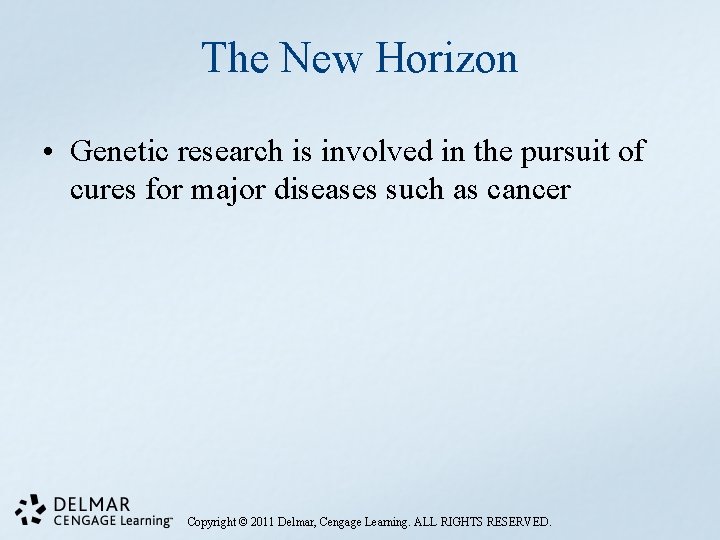 The New Horizon

• Genetic research is involved in the pursuit of cures for major diseases such as cancer

DELMAR
CENGAGE Learning™

Copyright © 2011 Delmar, Cengage Learning. ALL RIGHTS RESERVED.